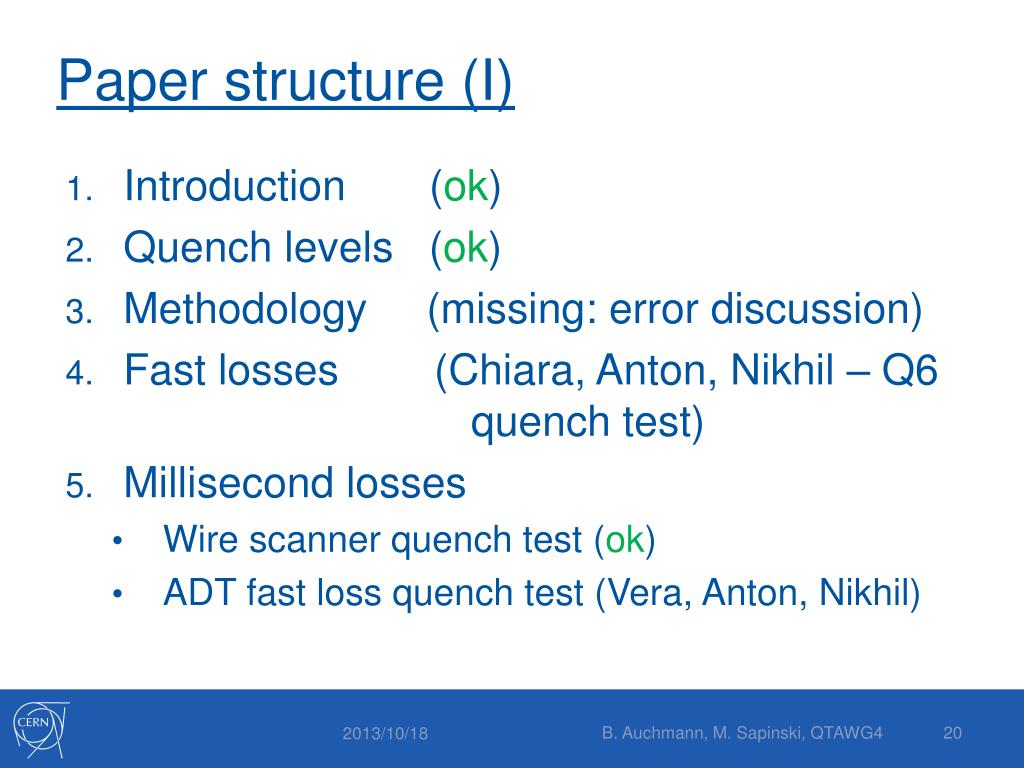 Paper structure (I)

1. Introduction (ok)
2. Quench levels (ok)
3. Methodology (missing: error discussion)
4. Fast losses (Chiara, Anton, Nikhil – Q6 quench test)
5. Millisecond losses
 • Wire scanner quench test (ok)
 • ADT fast loss quench test (Vera, Anton, Nikhil)

CERN

2013/10/18

B. Auchmann, M. Sapinski, QTAWG4

20